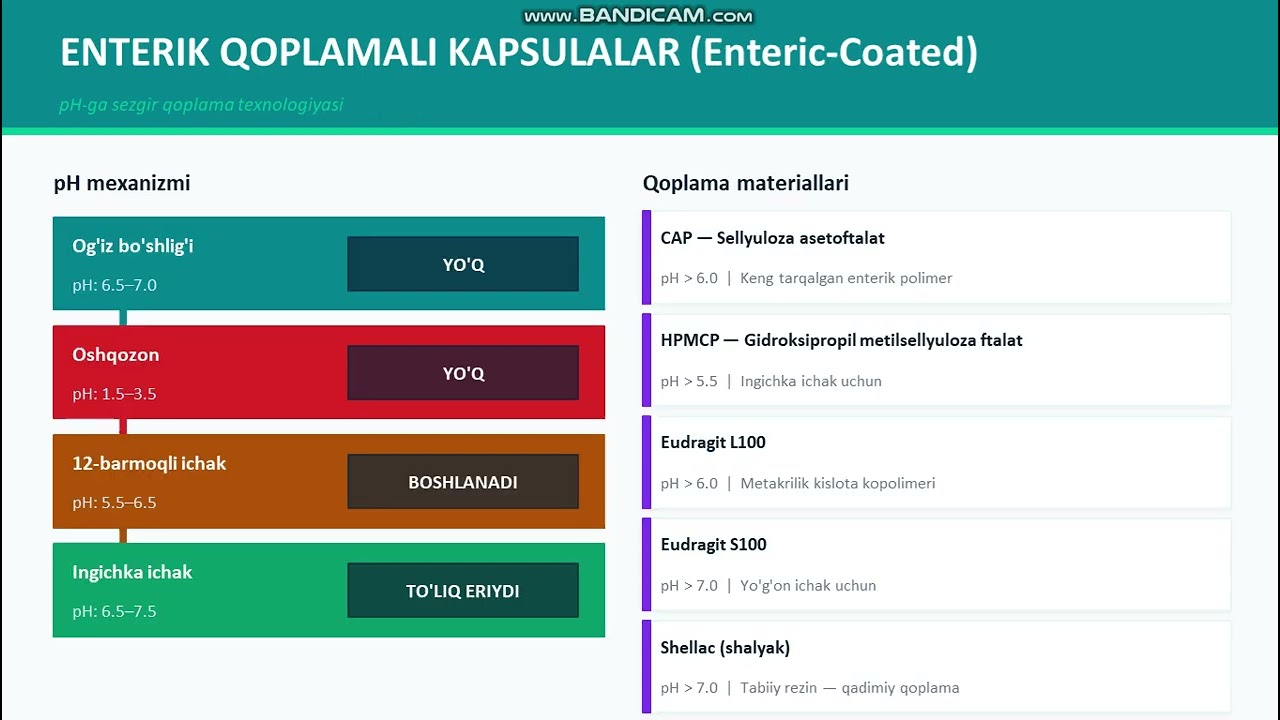 www.BANDICAM.com

ENTERIK QOPLAMALI KAPSULALAR (Enteric-Coated)

pH-ga sezgir qoplama texnologiyasi

pH mexanizmi

Og'iz bo'shlig'i
pH: 6.5–7.0
YO'Q

Oshqozon
pH: 1.5–3.5
YO'Q

12-barmoqli ichak
pH: 5.5–6.5
BOSHLANADI

Ingichka ichak
pH: 6.5–7.5
TO'LIQ ERIYDI

Qoplama materiallari

CAP — Sellyuloza asetoftalat
pH > 6.0 | Keng tarqalgan enterik polimer

HPMCP — Gidroksipropil metilsellyuloza ftalat
pH > 5.5 | Ingichka ichak uchun

Eudragit L100
pH > 6.0 | Metakrilik kislota kopolimeri

Eudragit S100
pH > 7.0 | Yo'g'on ichak uchun

Shellac (shalyak)
pH > 7.0 | Tabiiy rezin — qadimiy qoplama